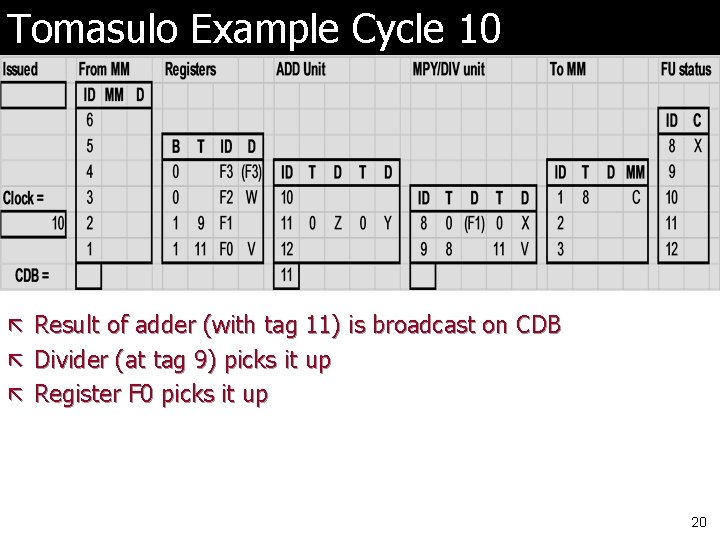 Tomasulo Example Cycle 10

Issued

Clock =

10

CDB =

From MM

| ID | MM | D |
|---|---|---|
| 6 | | |
| 5 | | |
| 4 | | |
| 3 | | |
| 2 | | |
| 1 | | |

Registers

| B | T | ID | D |
|---|---|---|---|
| 0 | | F3 | (F3) |
| 0 | | F2 | W |
| 1 | 9 | F1 | |
| 1 | 11 | F0 | V |

ADD Unit

| ID | T | D | T | D |
|---|---|---|---|---|
| 10 | | | | |
| 11 | 0 | Z | 0 | Y |
| 12 | | | | |

11

MPY/DIV unit

| ID | T | D | T | D |
|---|---|---|---|---|
| 8 | 0 | (F1) | 0 | X |
| 9 | 8 | | 11 | V |

To MM

| ID | T | D | MM |
|---|---|---|---|
| 1 | 8 | | C |
| 2 | | | |
| 3 | | | |

FU status

| ID | C |
|---|---|
| 8 | X |
| 9 | |
| 10 | |
| 11 | |
| 12 | |

Result of adder (with tag 11) is broadcast on CDB
Divider (at tag 9) picks it up
Register F0 picks it up

20